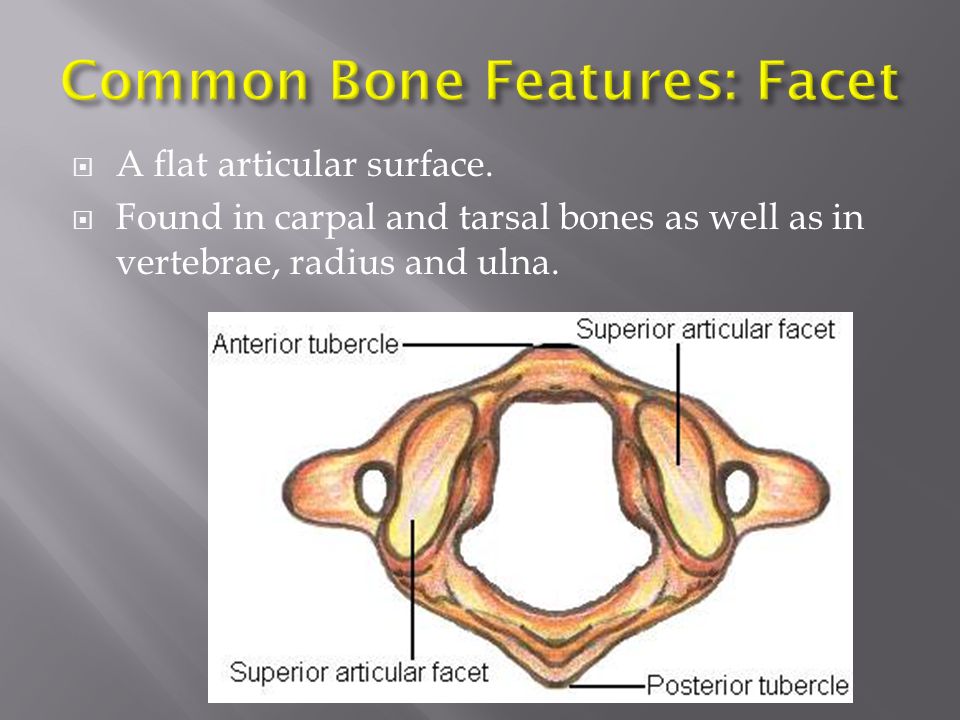 Common Bone Features: Facet

A flat articular surface.

Found in carpal and tarsal bones as well as in vertebrae, radius and ulna.

Anterior tubercle
Superior articular facet
Superior articular facet
Posterior tubercle